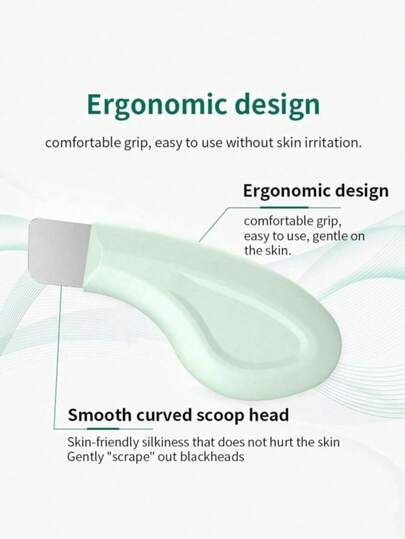 Ergonomic design

comfortable grip, easy to use without skin irritation.

Ergonomic design

comfortable grip, easy to use, gentle on the skin.

Smooth curved scoop head

Skin-friendly silkiness that does not hurt the skin
Gently "scrape" out blackheads